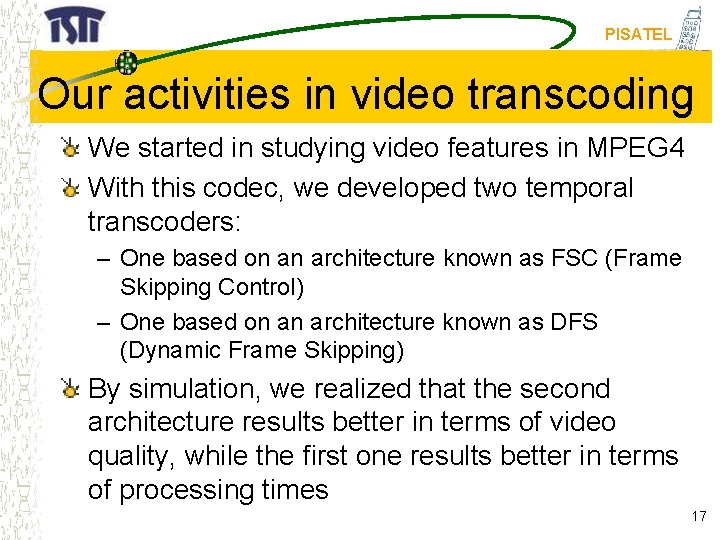 ISTI

PISATEL

Our activities in video transcoding

We started in studying video features in MPEG4

With this codec, we developed two temporal transcoders:

– One based on an architecture known as FSC (Frame Skipping Control)

– One based on an architecture known as DFS (Dynamic Frame Skipping)

By simulation, we realized that the second architecture results better in terms of video quality, while the first one results better in terms of processing times

17